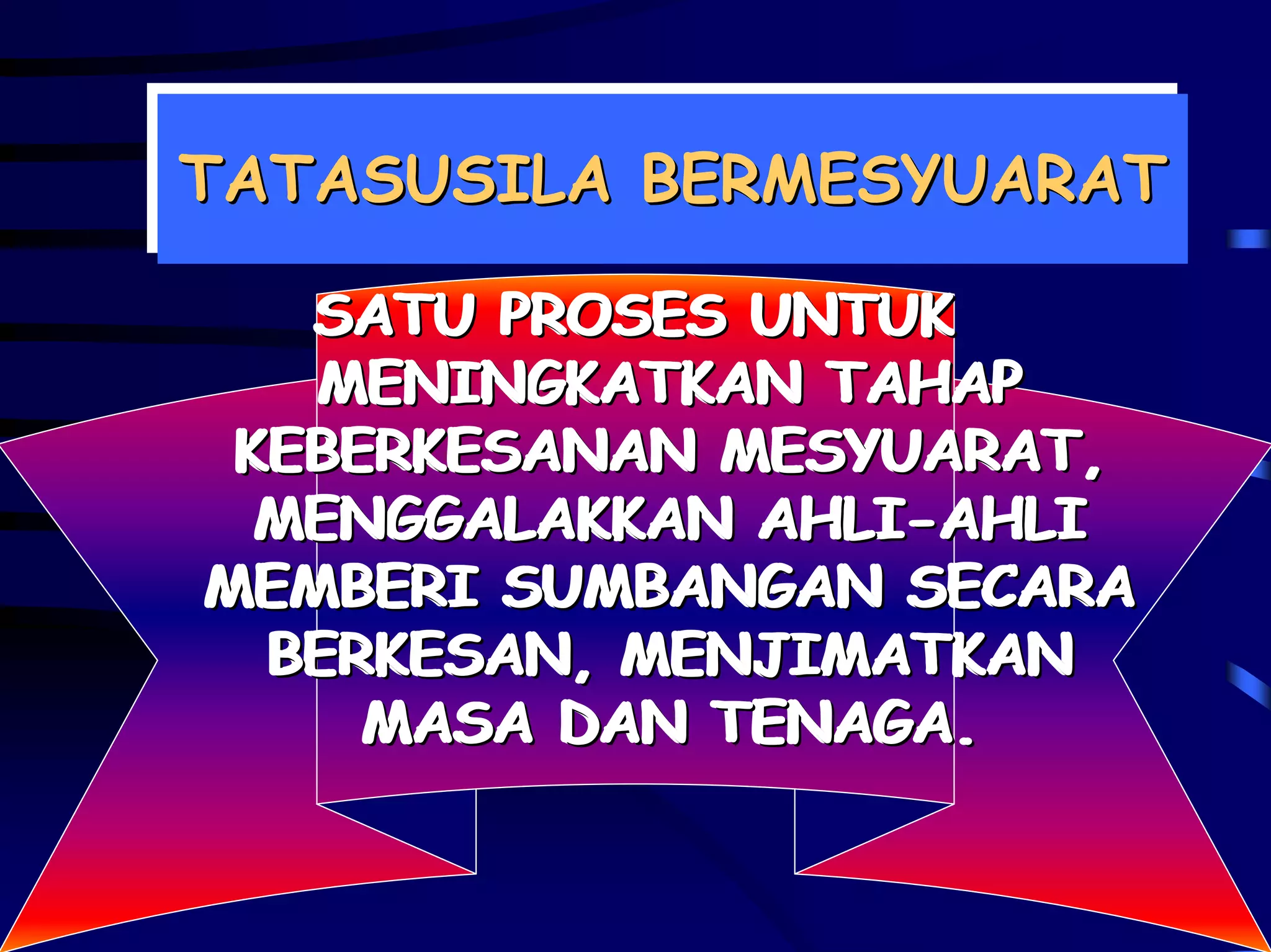 TATASUSILA BERMESYUARAT

SATU PROSES UNTUK MENINGKATKAN TAHAP KEBERKESANAN MESYUARAT, MENGGALAKKAN AHLI-AHLI MEMBERI SUMBANGAN SECARA BERKESAN, MENJIMATKAN MASA DAN TENAGA.